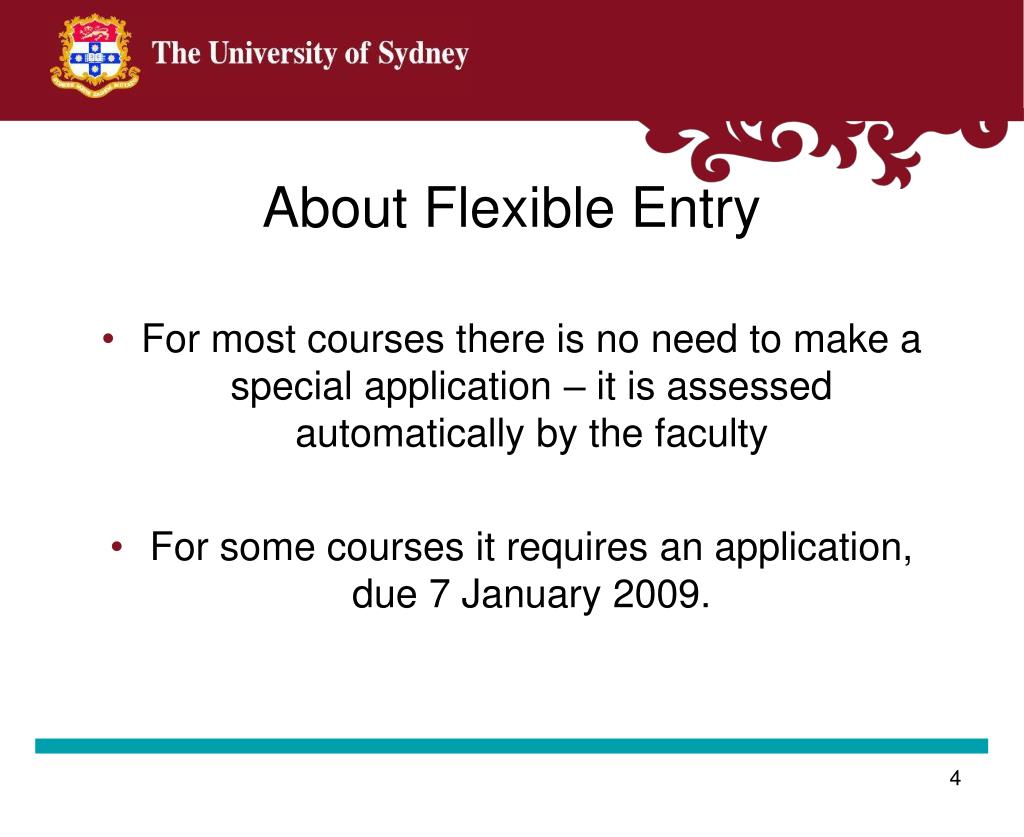 The University of Sydney

About Flexible Entry

• For most courses there is no need to make a special application – it is assessed automatically by the faculty

• For some courses it requires an application, due 7 January 2009.

4